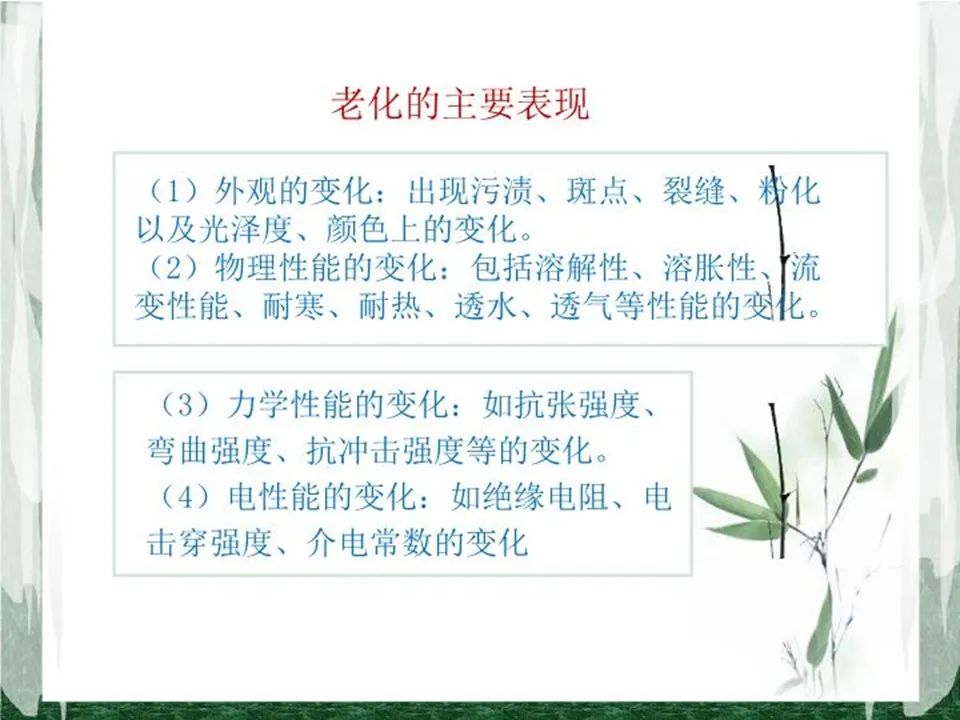 老化的主要表现

（1）外观的变化：出现污渍、斑点、裂缝、粉化以及光泽度、颜色上的变化。
（2）物理性能的变化：包括溶解性、溶胀性、流变性能、耐寒、耐热、透水、透气等性能的变化。

（3）力学性能的变化：如抗张强度、弯曲强度、抗冲击强度等的变化。
（4）电性能的变化：如绝缘电阻、电击穿强度、介电常数的变化